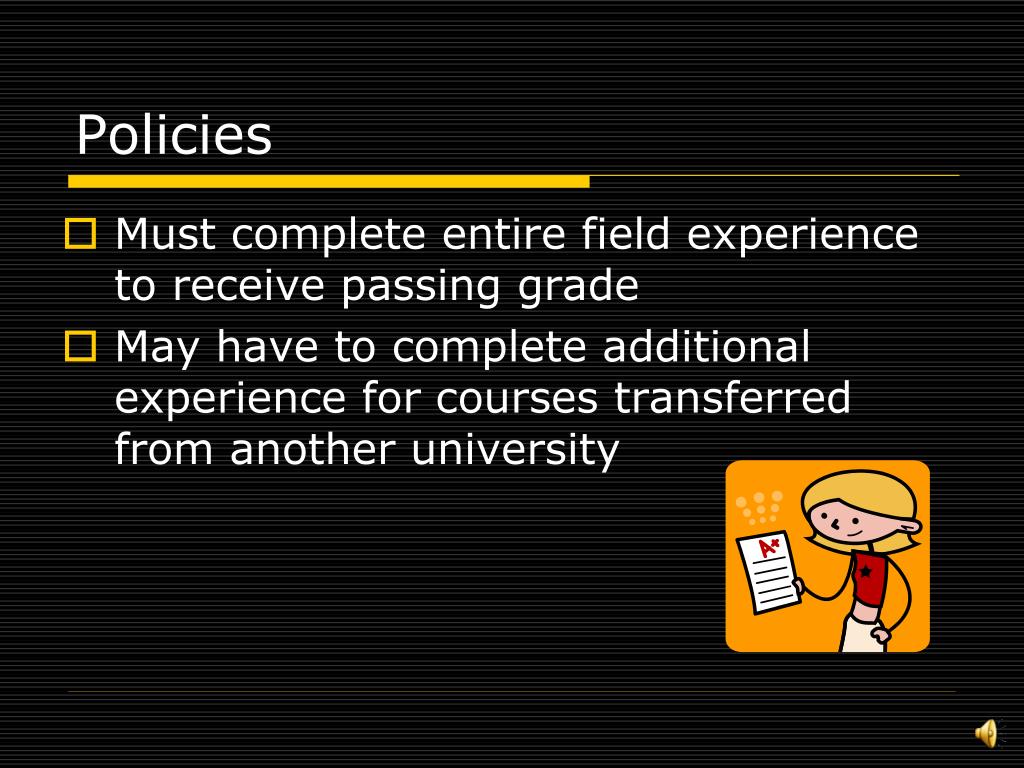 Policies

Must complete entire field experience to receive passing grade

May have to complete additional experience for courses transferred from another university

A+